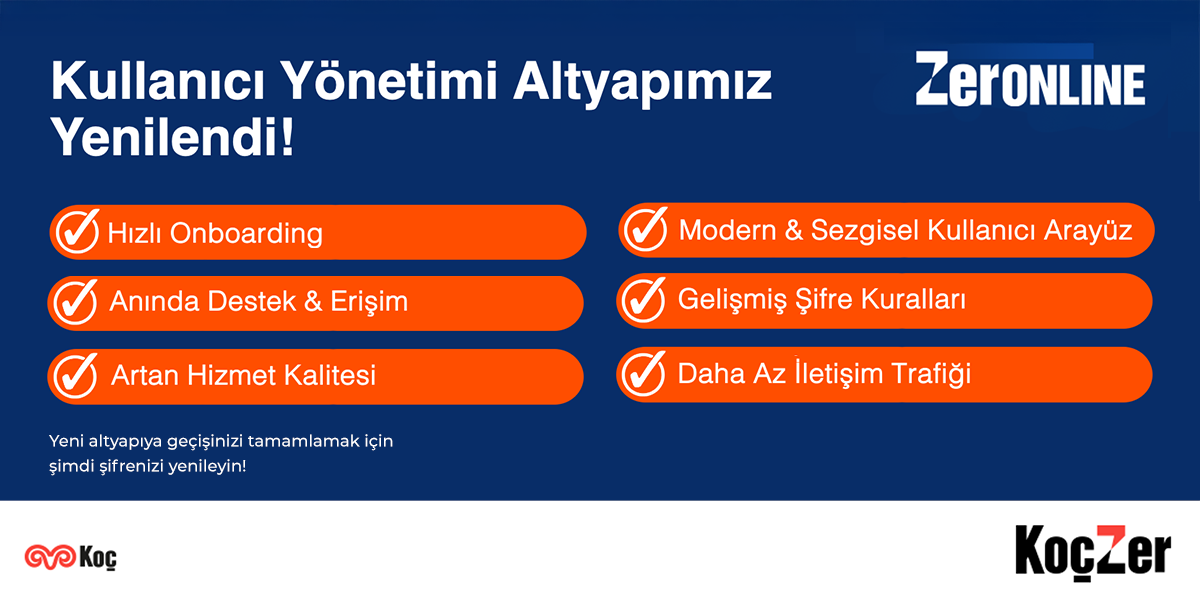 Kullanıcı Yönetimi Altyapımız Yenilendi!

ZerONLINE

Hızlı Onboarding

Anında Destek & Erişim

Artan Hizmet Kalitesi

Modern & Sezgisel Kullanıcı Arayüz

Gelişmiş Şifre Kuralları

Daha Az İletişim Trafiği

Yeni altyapıya geçişinizi tamamlamak için şimdi şifrenizi yenileyin!

Koç

KoçZer